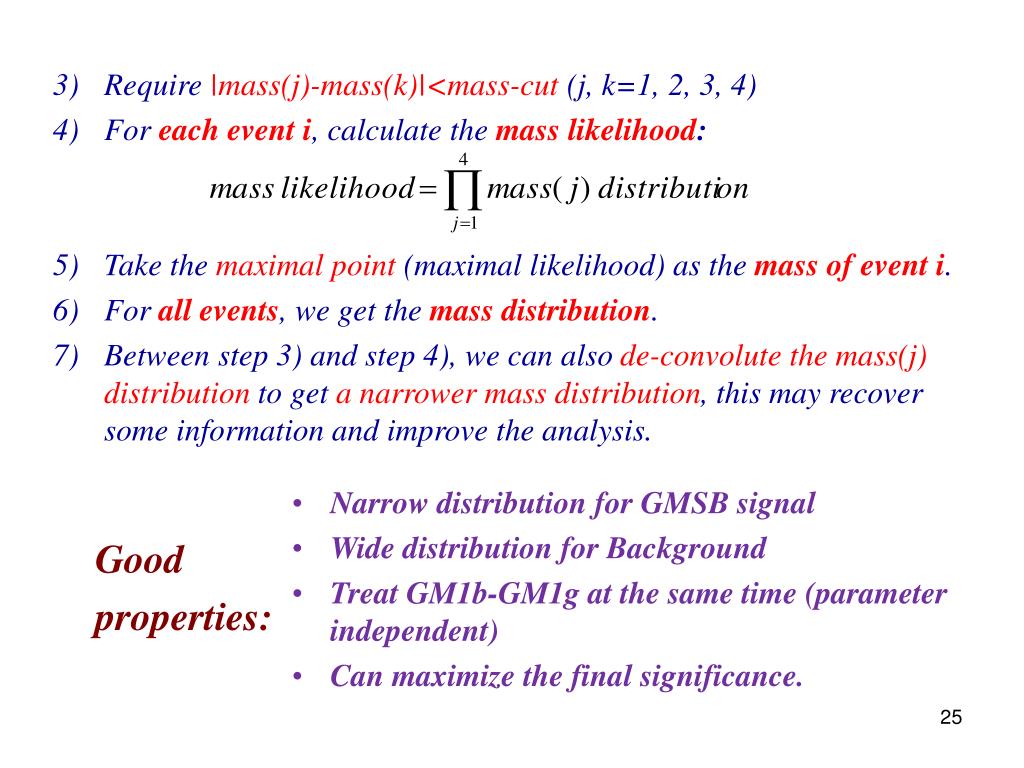 3) Require |mass(j)-mass(k)|<mass-cut (j, k=1, 2, 3, 4)

4) For each event i, calculate the mass likelihood:

$mass\ likelihood = \prod_{j=1}^{4} mass(j)\ distribution$

5) Take the maximal point (maximal likelihood) as the mass of event i.

6) For all events, we get the mass distribution.

7) Between step 3) and step 4), we can also de-convolute the mass(j) distribution to get a narrower mass distribution, this may recover some information and improve the analysis.

Good properties:

• Narrow distribution for GMSB signal
• Wide distribution for Background
• Treat GM1b-GM1g at the same time (parameter independent)
• Can maximize the final significance.

25